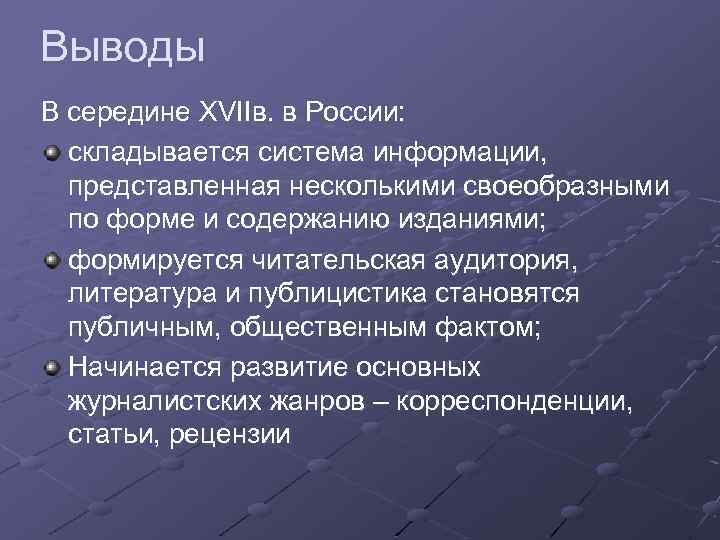 Выводы

В середине XVIIв. в России:

складывается система информации, представленная несколькими своеобразными по форме и содержанию изданиями;

формируется читательская аудитория, литература и публицистика становятся публичным, общественным фактом;

Начинается развитие основных журналистских жанров – корреспонденции, статьи, рецензии